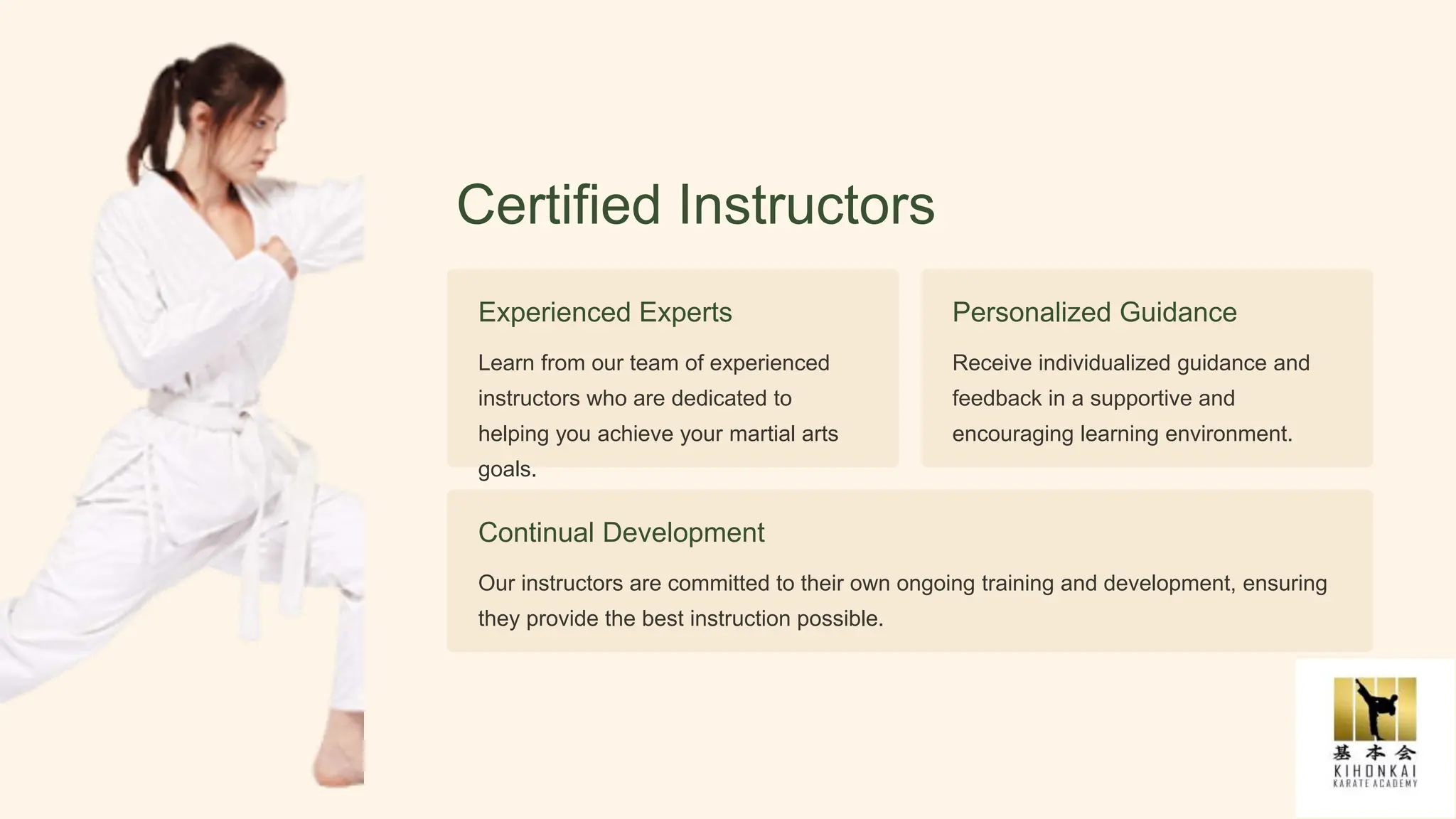 Certified Instructors

Experienced Experts

Learn from our team of experienced instructors who are dedicated to helping you achieve your martial arts goals.

Personalized Guidance

Receive individualized guidance and feedback in a supportive and encouraging learning environment.

Continual Development

Our instructors are committed to their own ongoing training and development, ensuring they provide the best instruction possible.

基本会
KIHONKAI
KARATE ACADEMY